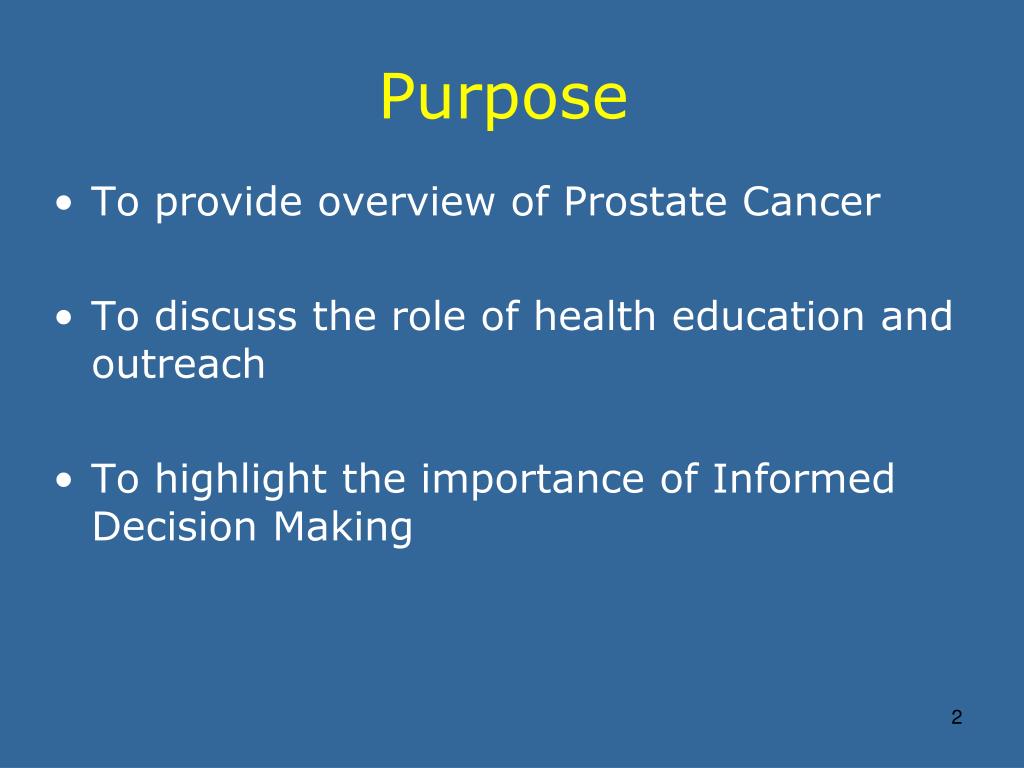 Purpose

• To provide overview of Prostate Cancer

• To discuss the role of health education and outreach

• To highlight the importance of Informed Decision Making

2